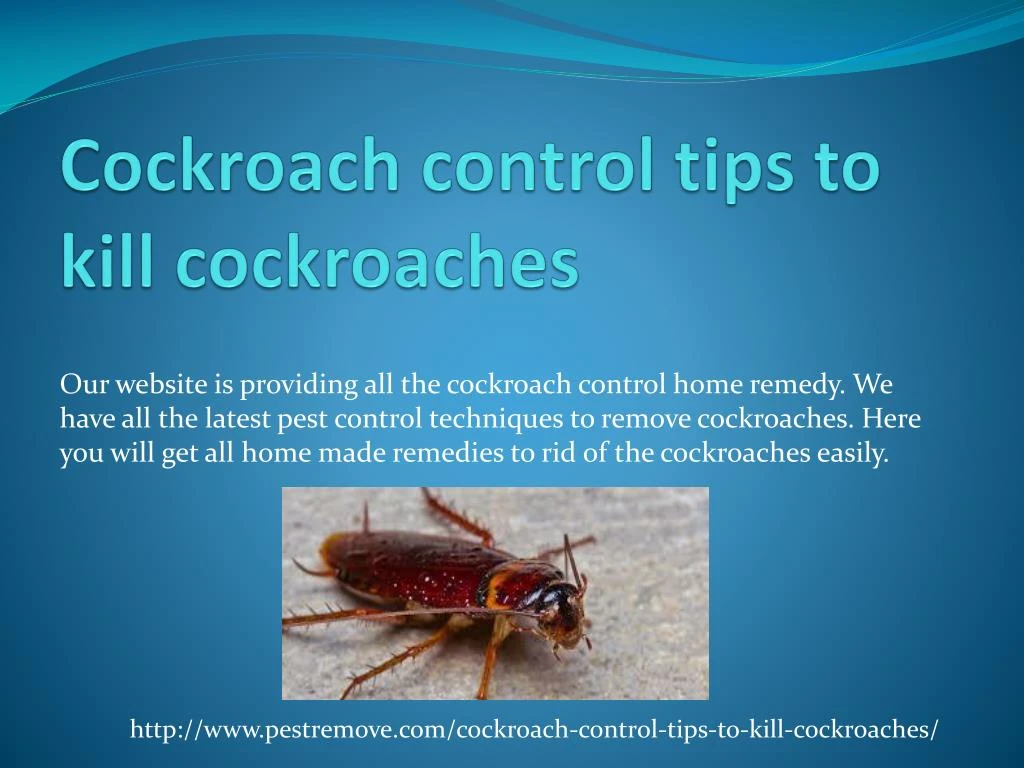 Cockroach control tips to kill cockroaches

Our website is providing all the cockroach control home remedy. We have all the latest pest control techniques to remove cockroaches. Here you will get all home made remedies to rid of the cockroaches easily.

http://www.pestremove.com/cockroach-control-tips-to-kill-cockroaches/